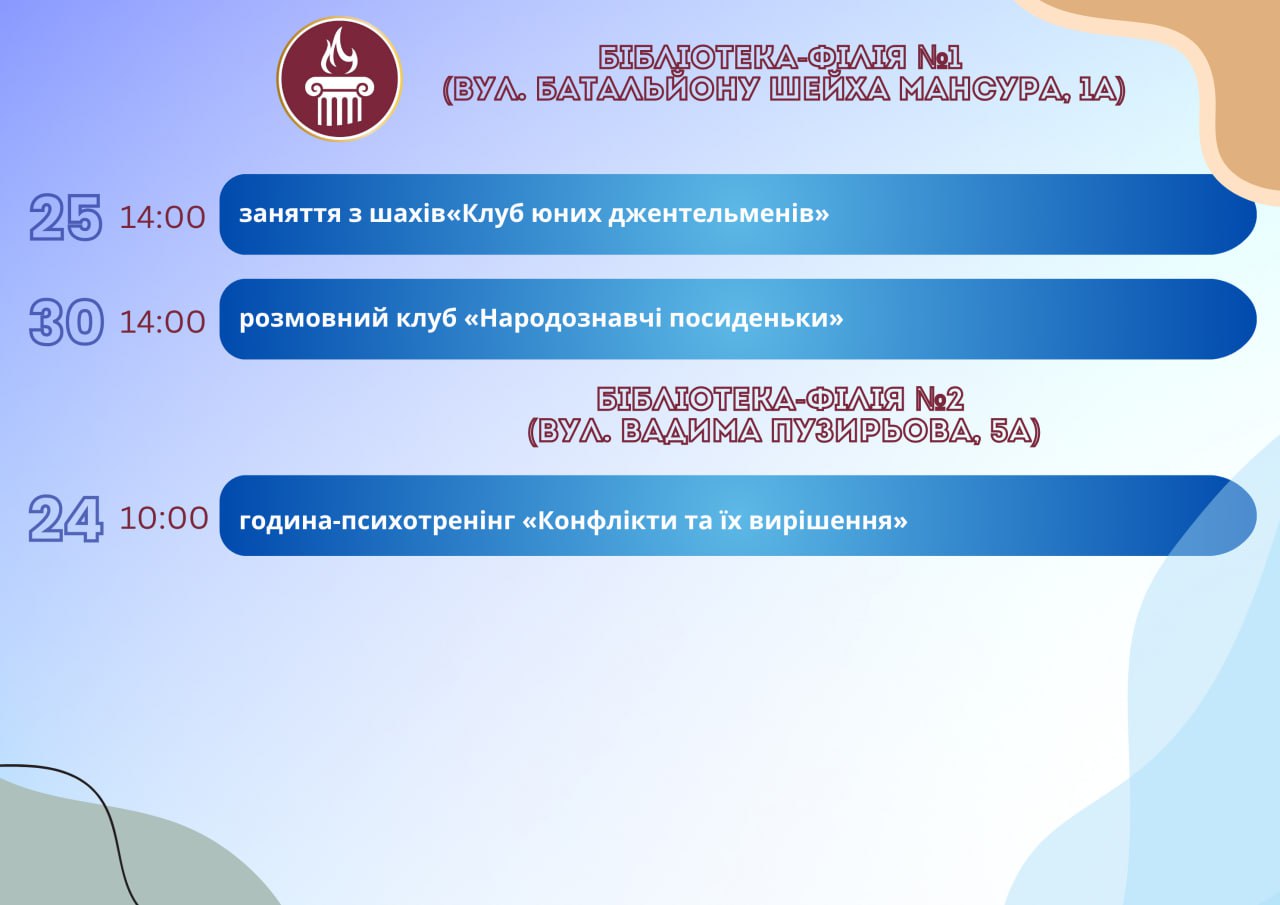 БІБЛІОТЕКА-ФІЛІЯ №1
(ВУЛ. БАТАЛЬЙОНУ ШЕЙХА МАНСУРА, 1А)

25 14:00 заняття з шахів«Клуб юних джентельменів»

30 14:00 розмовний клуб «Народознавчі посиденьки»

БІБЛІОТЕКА-ФІЛІЯ №2
(ВУЛ. ВАДИМА ПУЗИРЬОВА, 5А)

24 10:00 година-психотренінг «Конфлікти та їх вирішення»